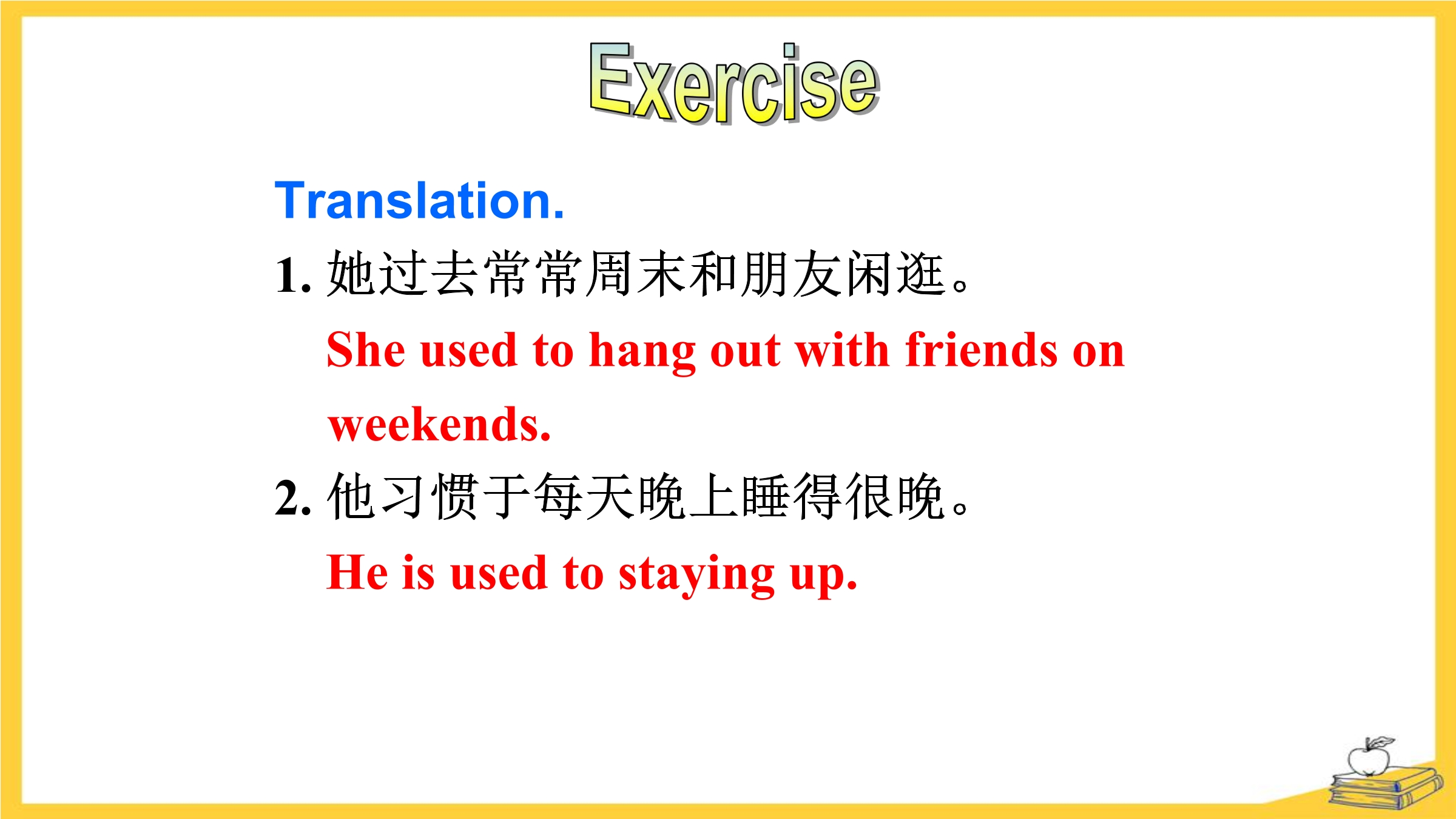 Exercise

Translation.

1. 她过去常常周末和朋友闲逛。

She used to hang out with friends on weekends.

2. 他习惯于每天晚上睡得很晚。

He is used to staying up.